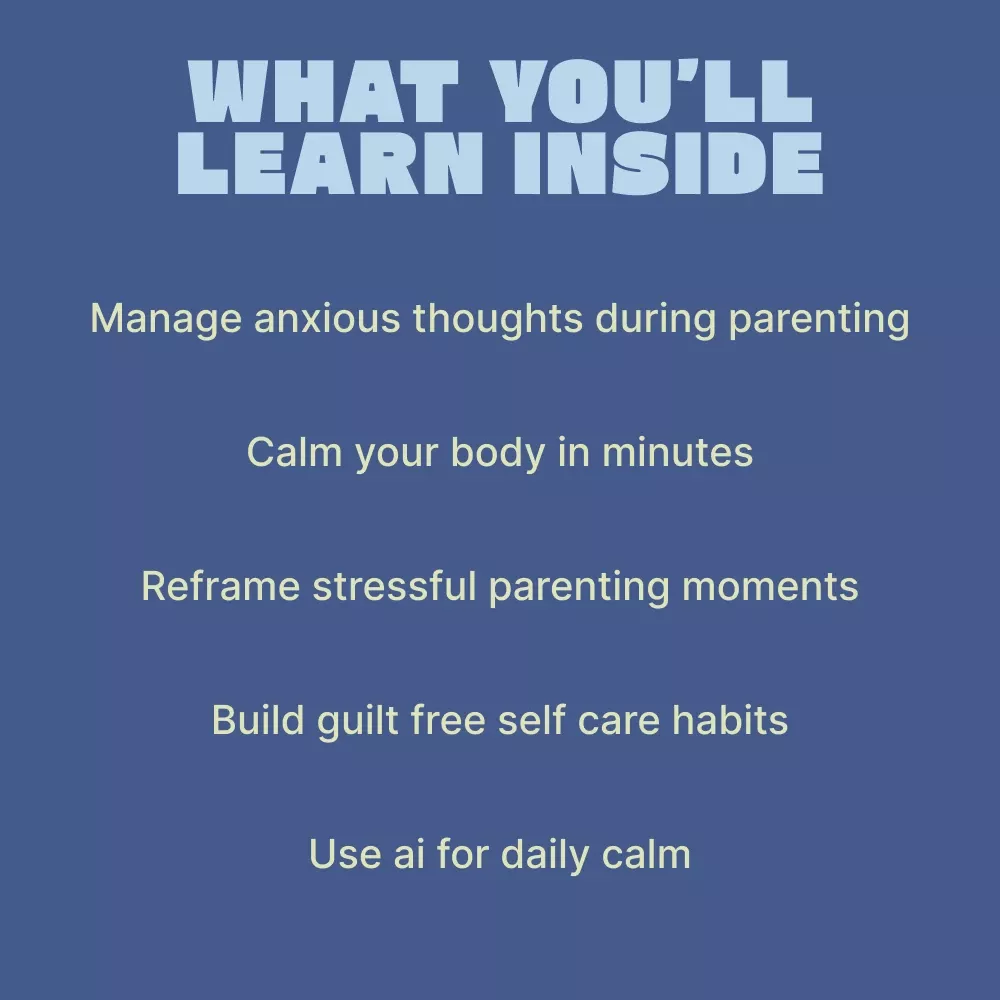 WHAT YOU'LL LEARN INSIDE

Manage anxious thoughts during parenting

Calm your body in minutes

Reframe stressful parenting moments

Build guilt free self care habits

Use ai for daily calm